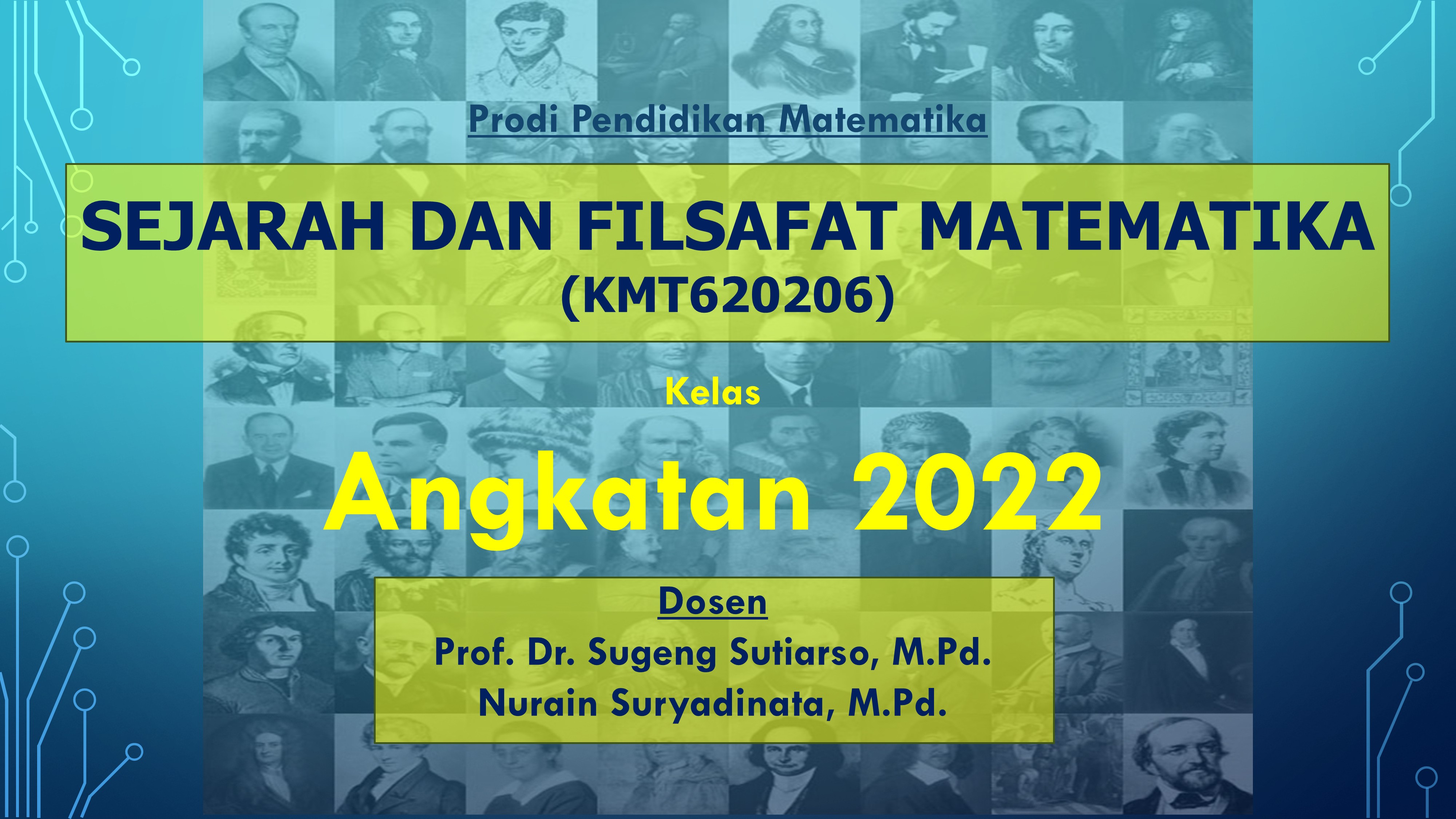 Prodi Pendidikan Matematika

SEJARAH DAN FILSAFAT MATEMATIKA
(KMT620206)

Kelas

Angkatan 2022

Dosen
Prof. Dr. Sugeng Sutiarso, M.Pd.
Nurain Suryadinata, M.Pd.